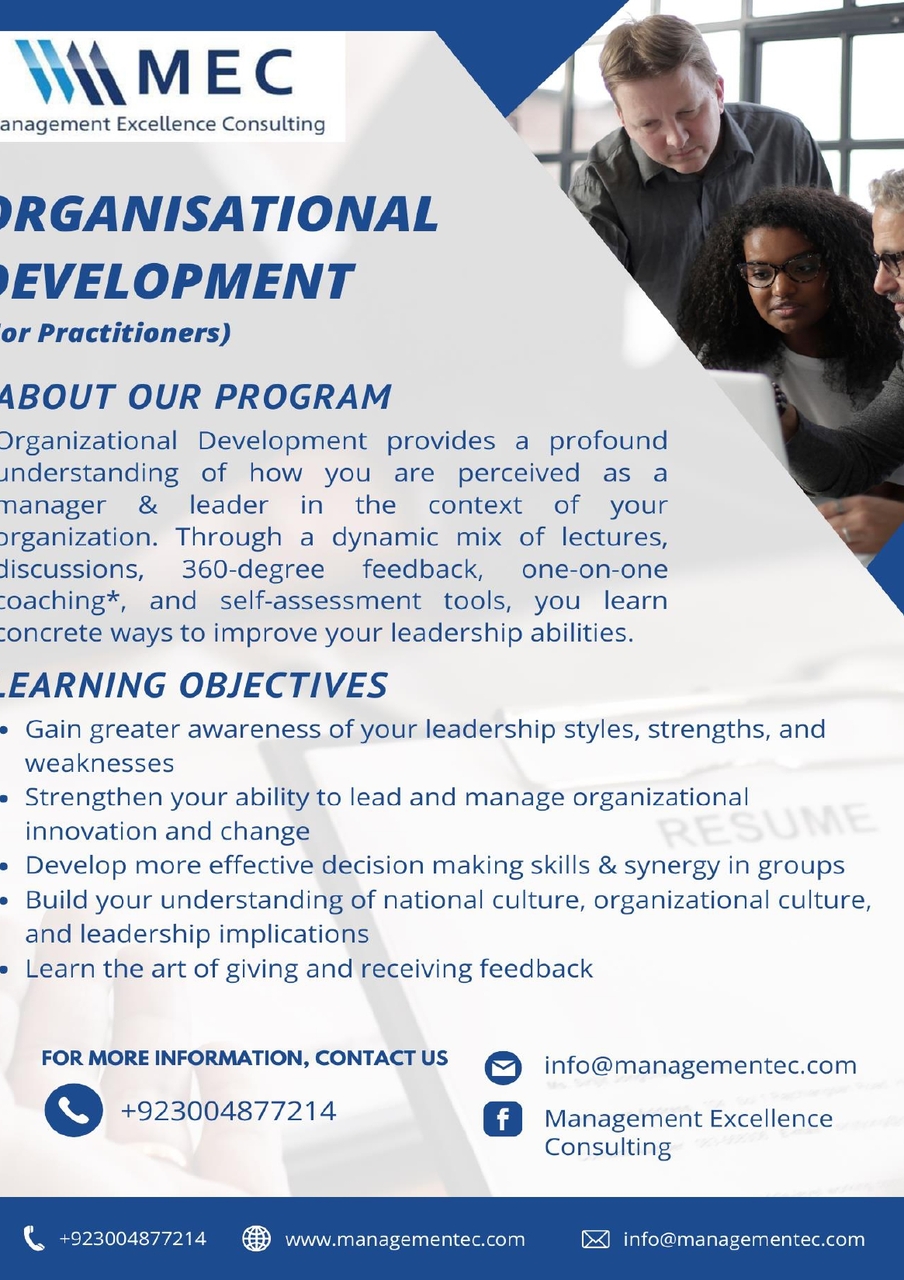 MEC
anagement Excellence Consulting

RGANISATIONAL
EVELOPMENT
or Practitioners)

ABOUT OUR PROGRAM
Organizational Development provides a profound understanding of how you are perceived as a manager & leader in the context of your organization. Through a dynamic mix of lectures, discussions, 360-degree feedback, one-on-one coaching*, and self-assessment tools, you learn concrete ways to improve your leadership abilities.

EARNING OBJECTIVES
• Gain greater awareness of your leadership styles, strengths, and weaknesses
• Strengthen your ability to lead and manage organizational innovation and change
• Develop more effective decision making skills & synergy in groups
• Build your understanding of national culture, organizational culture, and leadership implications
• Learn the art of giving and receiving feedback

RESUME

FOR MORE INFORMATION, CONTACT US
+923004877214
info@managementec.com
Management Excellence Consulting

+923004877214
www.managementec.com
info@managementec.com